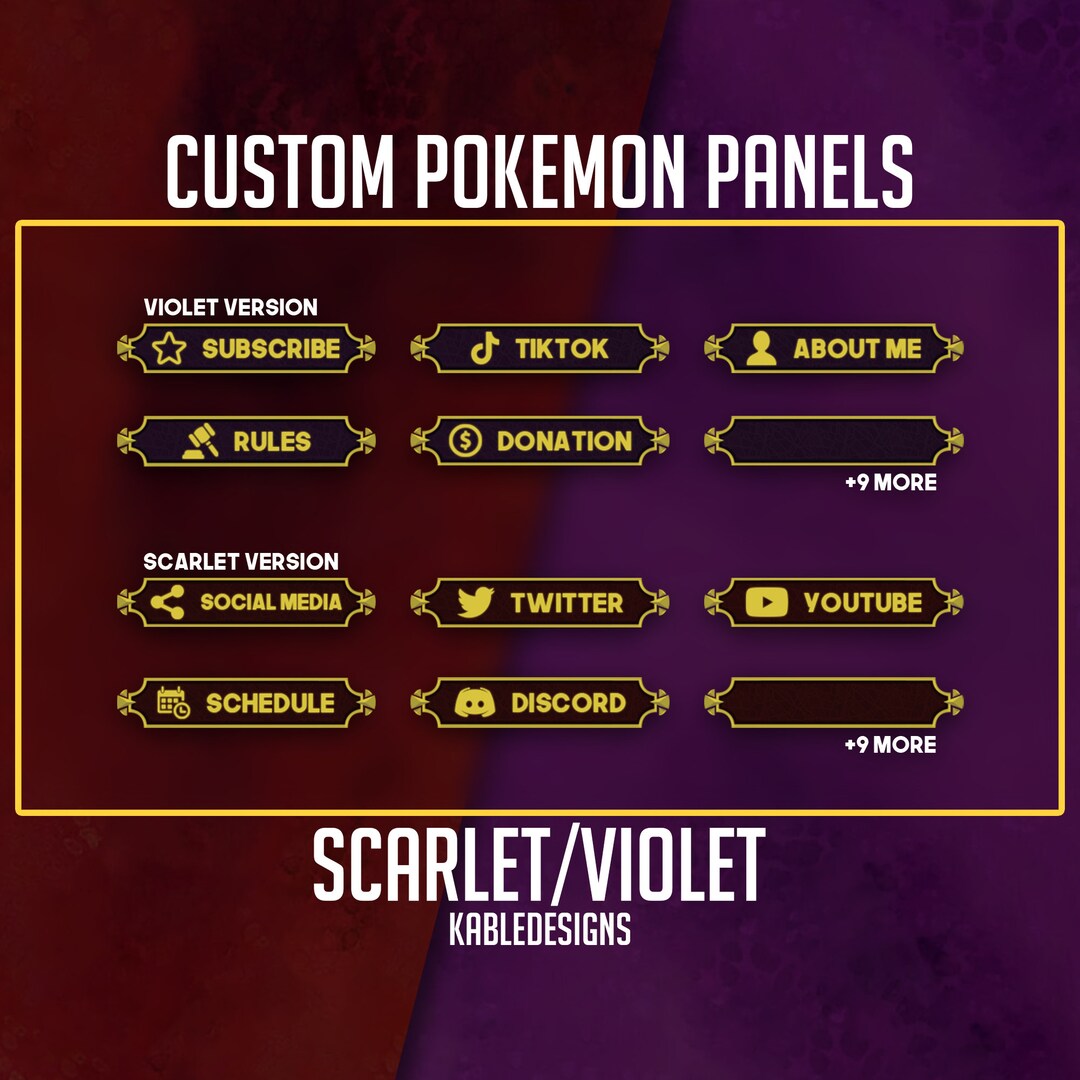 CUSTOM POKEMON PANELS

VIOLET VERSION

SUBSCRIBE
TIKTOK
ABOUT ME
RULES
DONATION

+9 MORE

SCARLET VERSION

SOCIAL MEDIA
TWITTER
YOUTUBE
SCHEDULE
DISCORD

+9 MORE

SCARLET/VIOLET
KABLEDESIGNS